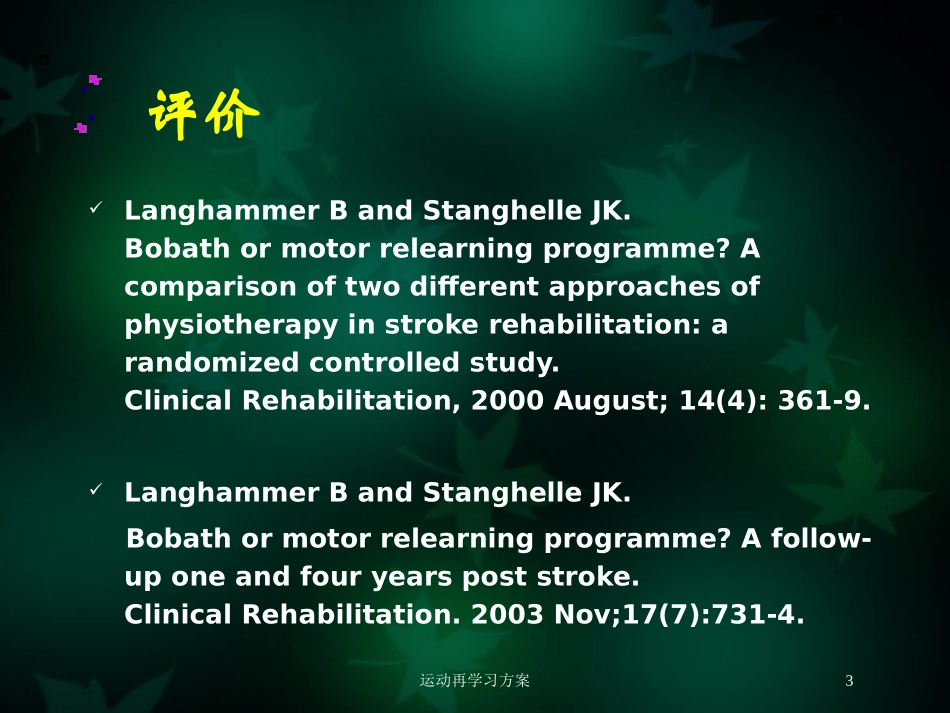 评价

✓ Langhammer B and Stanghelle JK.
Bobath or motor relearning programme? A comparison of two different approaches of physiotherapy in stroke rehabilitation: a randomized controlled study.
Clinical Rehabilitation, 2000 August; 14(4): 361-9.

✓ Langhammer B and Stanghelle JK.
Bobath or motor relearning programme? A follow-up one and four years post stroke.
Clinical Rehabilitation. 2003 Nov;17(7):731-4.

运动再学习方案

3